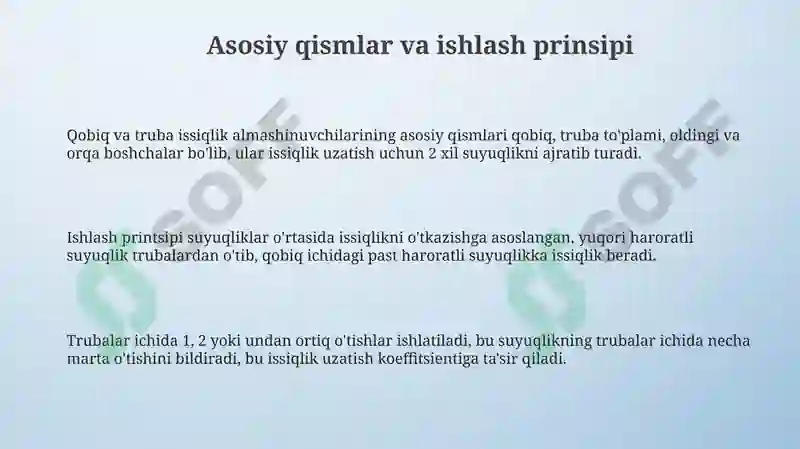 Asosiy qismlar va ishlash prinsipi

Qobiq va truba issiqlik almashinuvchilarining asosiy qismlari qobiq, truba to'plami, oldingi va orqa boshchalar bo'lib, ular issiqlik uzatish uchun 2 xil suyuqlikni ajratib turadi.

Ishlash printsipi suyuqliklar o'rtasida issiqlikni o'tkazishga asoslangan, yuqori haroratli suyuqlik trubalardan o'tib, qobiq ichidagi past haroratli suyuqlikka issiqlik beradi.

Trubalar ichida 1, 2 yoki undan ortiq o'tishlar ishlatiladi, bu suyuqlikning trubalar ichida necha marta o'tishini bildiradi, bu issiqlik uzatish koeffitsientiga ta'sir qiladi.

SOFF

SOFF